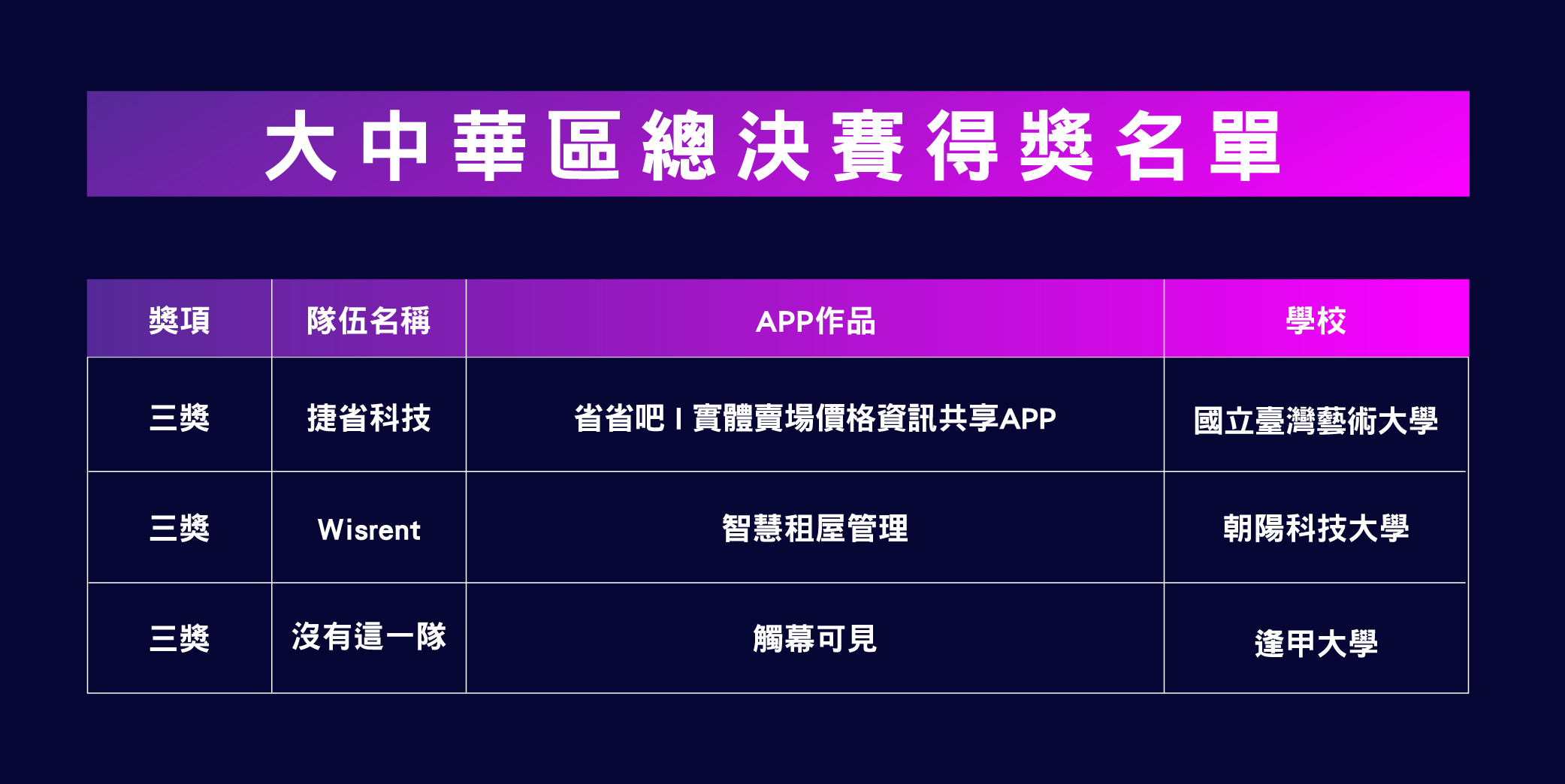 大中華區總決賽得獎名單

| 獎項 | 隊伍名稱 | APP作品 | 學校 |
|---|---|---|---|
| 三獎 | 捷省科技 | 省省吧 I 實體賣場價格資訊共享APP | 國立臺灣藝術大學 |
| 三獎 | Wisrent | 智慧租屋管理 | 朝陽科技大學 |
| 三獎 | 沒有這一隊 | 觸幕可見 | 逢甲大學 |